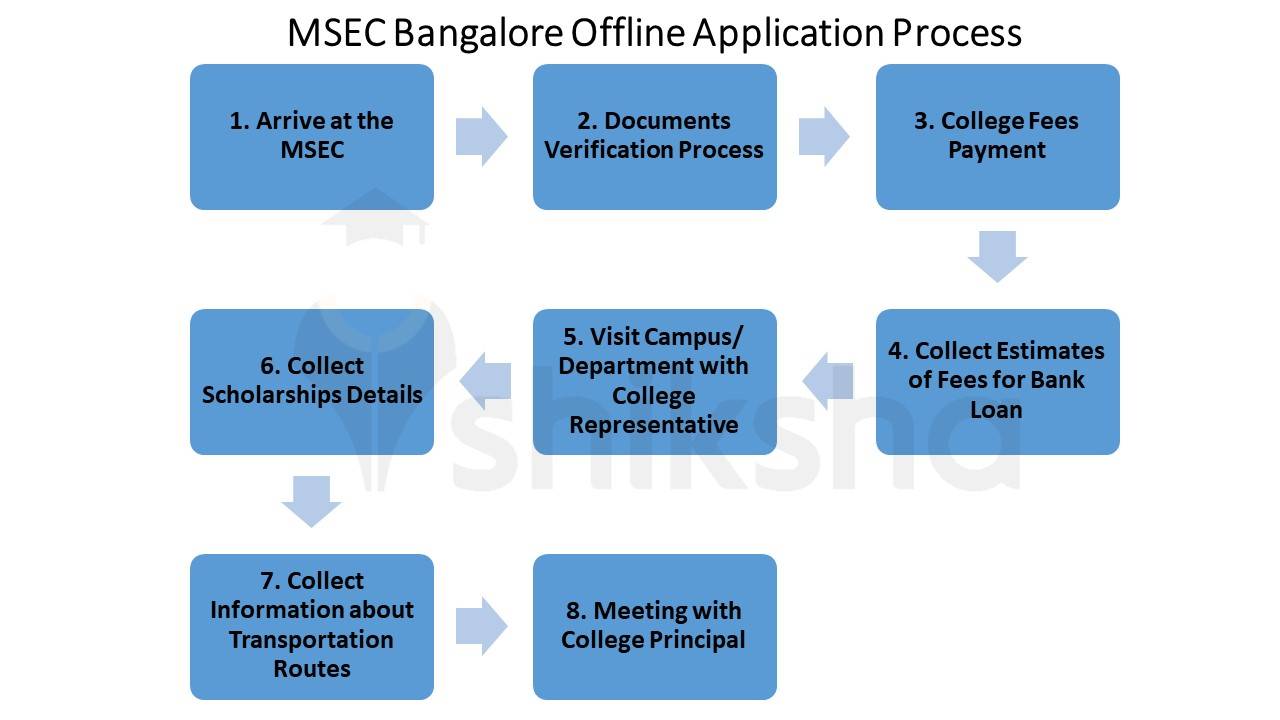 MSEC Bangalore Offline Application Process

1. Arrive at the MSEC

2. Documents Verification Process

3. College Fees Payment

4. Collect Estimates of Fees for Bank Loan

5. Visit Campus/ Department with College Representative

6. Collect Scholarships Details

7. Collect Information about Transportation Routes

8. Meeting with College Principal

shiksha